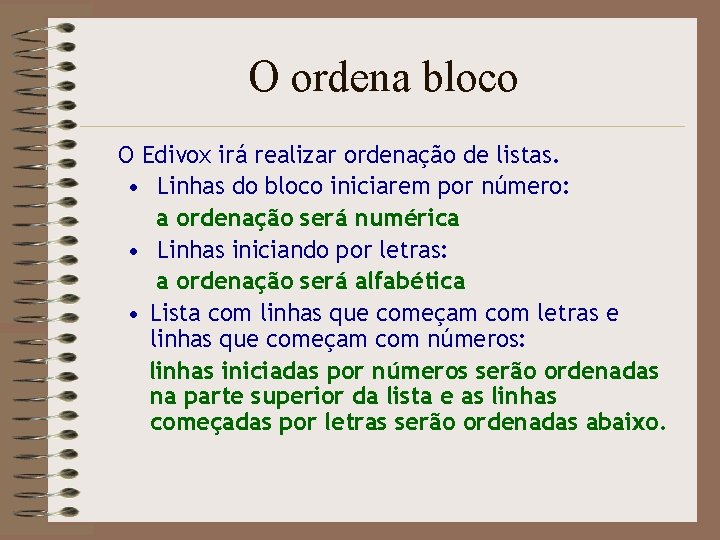 O ordena bloco

O Edivox irá realizar ordenação de listas.

• Linhas do bloco iniciarem por número:
a ordenação será numérica

• Linhas iniciando por letras:
a ordenação será alfabética

• Lista com linhas que começam com letras e linhas que começam com números:
linhas iniciadas por números serão ordenadas na parte superior da lista e as linhas começadas por letras serão ordenadas abaixo.